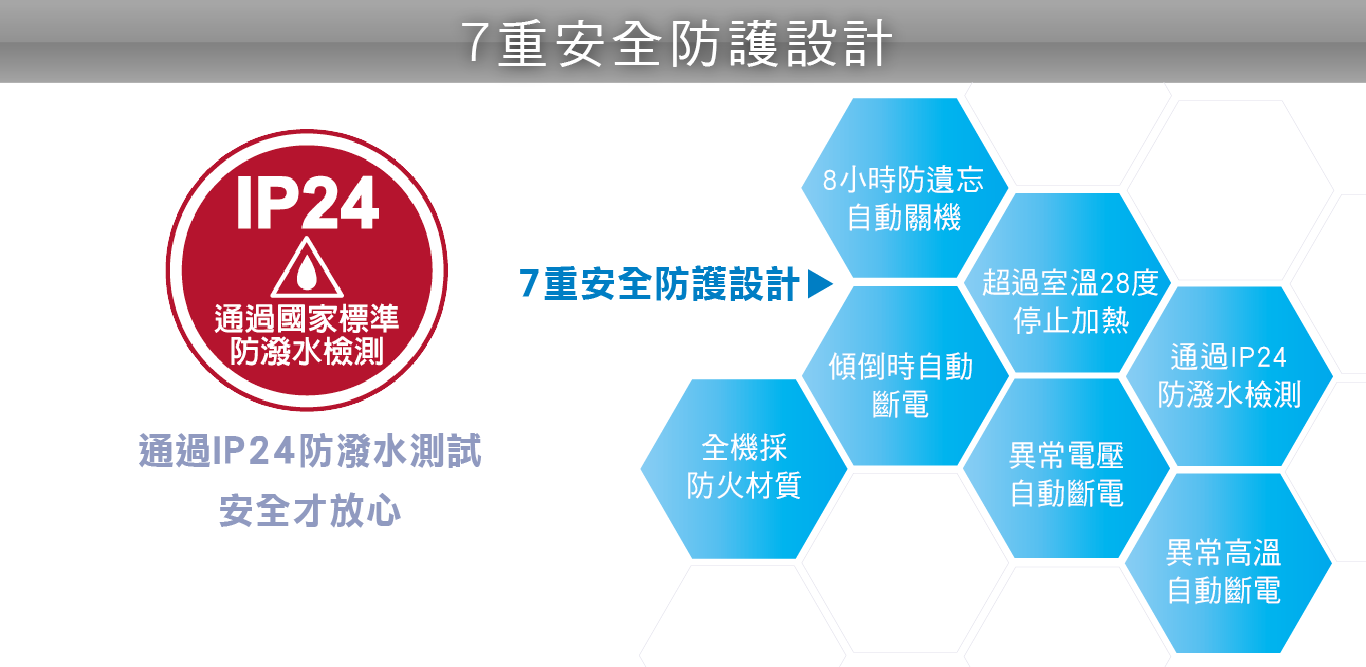 7重安全防護設計

IP24
通過國家標準
防潑水檢測

通過IP24防潑水測試
安全才放心

7重安全防護設計▶

8小時防遺忘
自動關機

超過室溫28度
停止加熱

傾倒時自動
斷電

通過IP24
防潑水檢測

全機採
防火材質

異常電壓
自動斷電

異常高溫
自動斷電